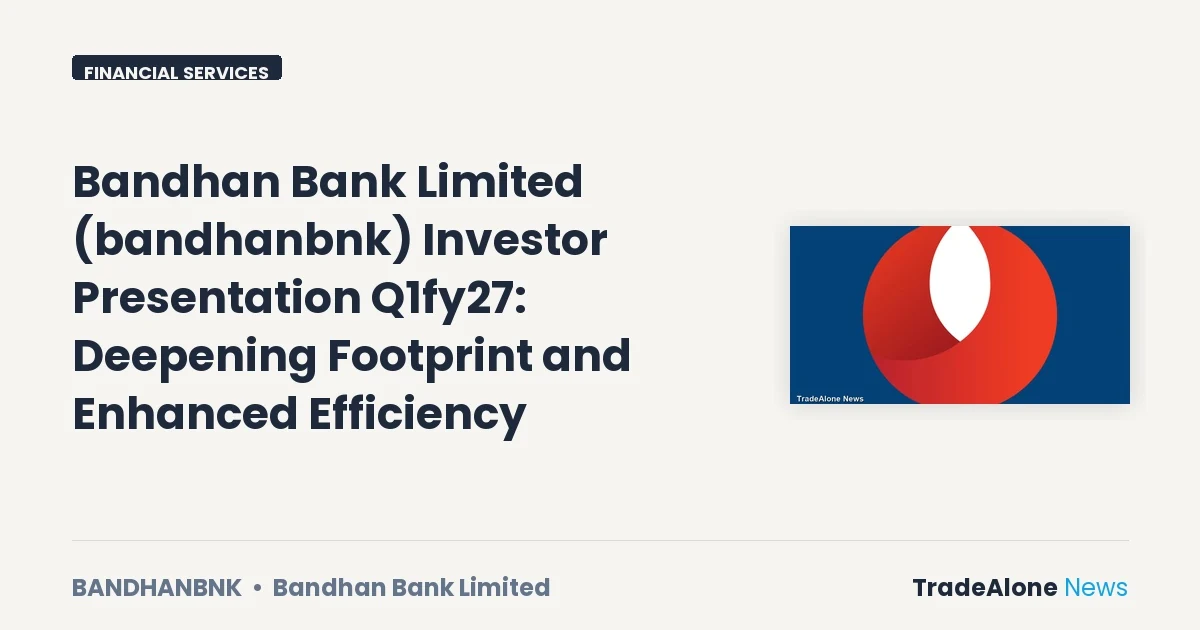 FINANCIAL SERVICES

Bandhan Bank Limited (bandhanbnk) Investor Presentation Q1fy27: Deepening Footprint and Enhanced Efficiency

TradeAlone News

BANDHANBNK • Bandhan Bank Limited

TradeAlone News